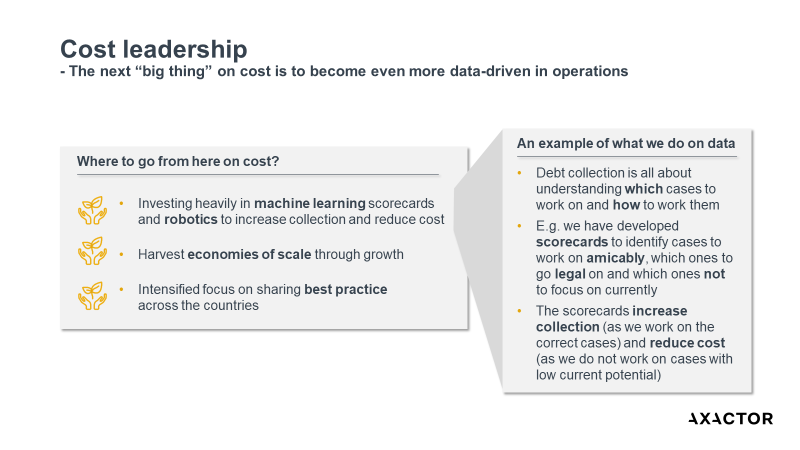 Cost leadership
- The next “big thing” on cost is to become even more data-driven in operations

Where to go from here on cost?

• Investing heavily in machine learning scorecards and robotics to increase collection and reduce cost

• Harvest economies of scale through growth

• Intensified focus on sharing best practice across the countries

An example of what we do on data

• Debt collection is all about understanding which cases to work on and how to work them

• E.g. we have developed scorecards to identify cases to work on amicably, which ones to go legal on and which ones not to focus on currently

• The scorecards increase collection (as we work on the correct cases) and reduce cost (as we do not work on cases with low current potential)

AXACTOR